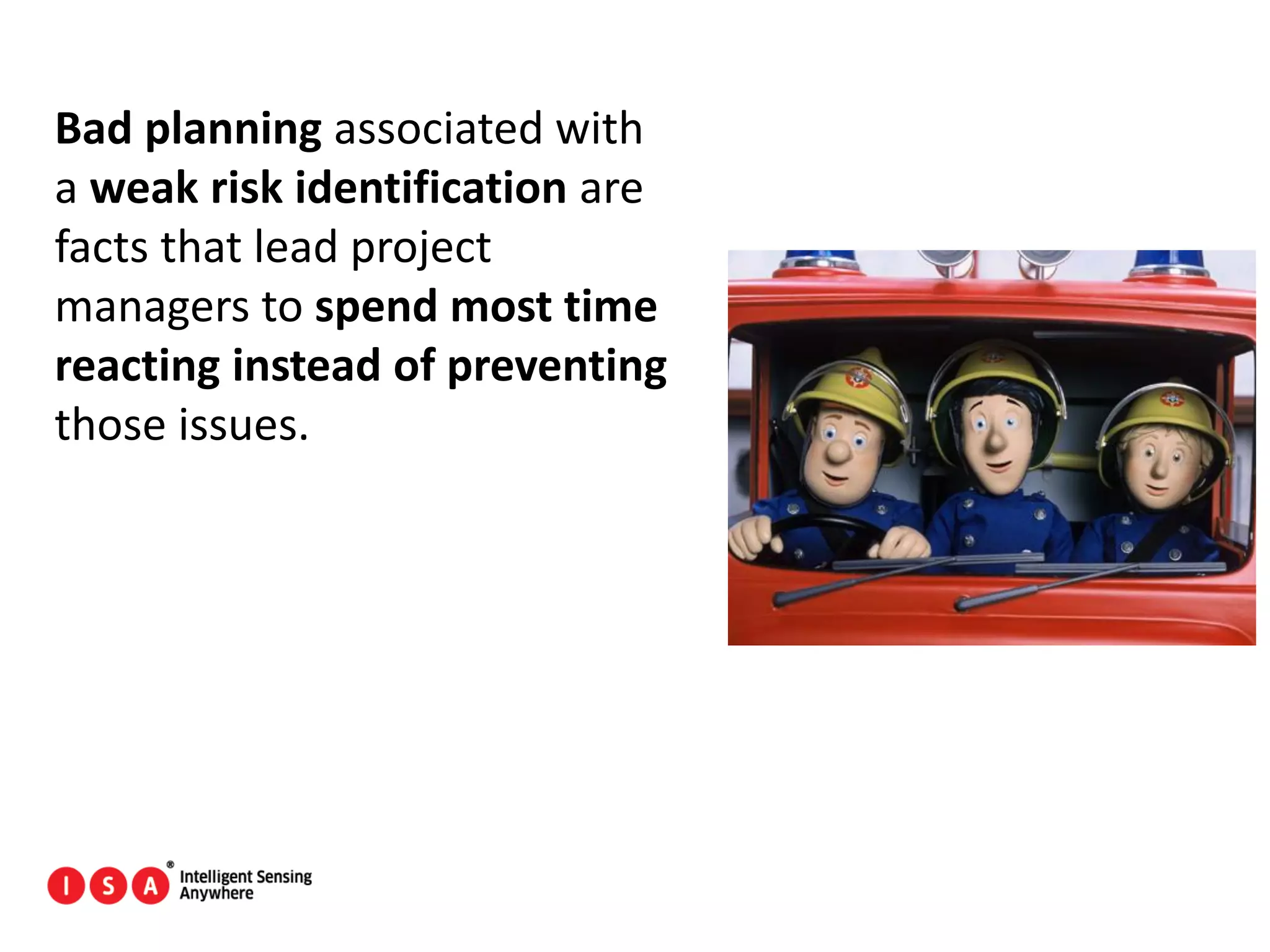 Bad planning associated with a weak risk identification are facts that lead project managers to spend most time reacting instead of preventing those issues.

I S A ® Intelligent Sensing Anywhere